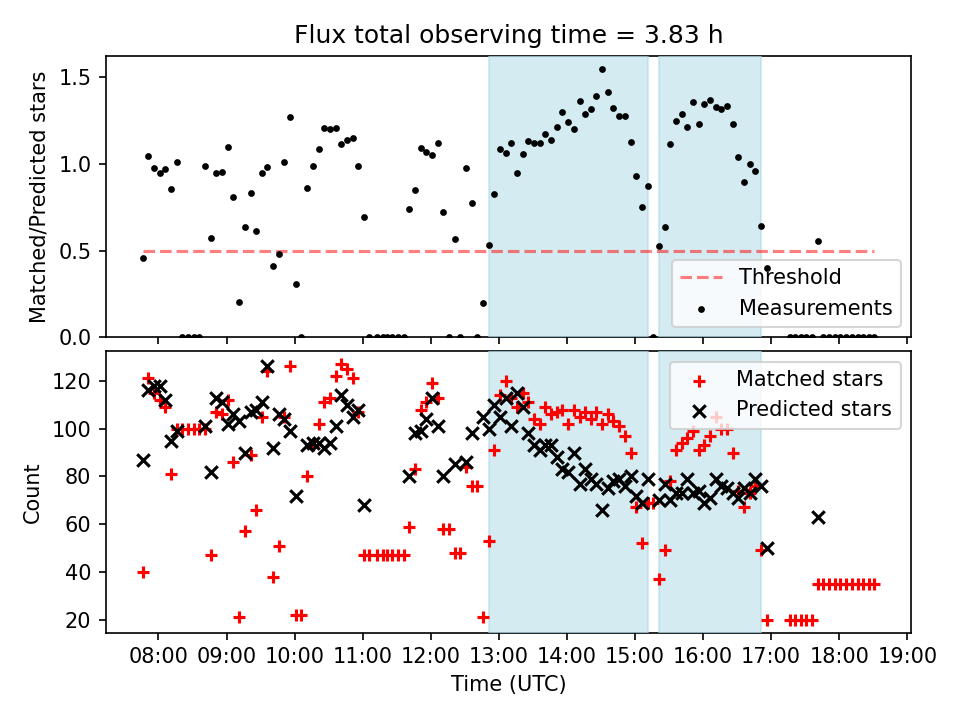 Flux total observing time = 3.83 h

Matched/Predicted stars

1.5
1.0
0.5
0.0

Threshold
Measurements

Count

120
100
80
60
40
20

Matched stars
Predicted stars

08:00 09:00 10:00 11:00 12:00 13:00 14:00 15:00 16:00 17:00 18:00 19:00

Time (UTC)